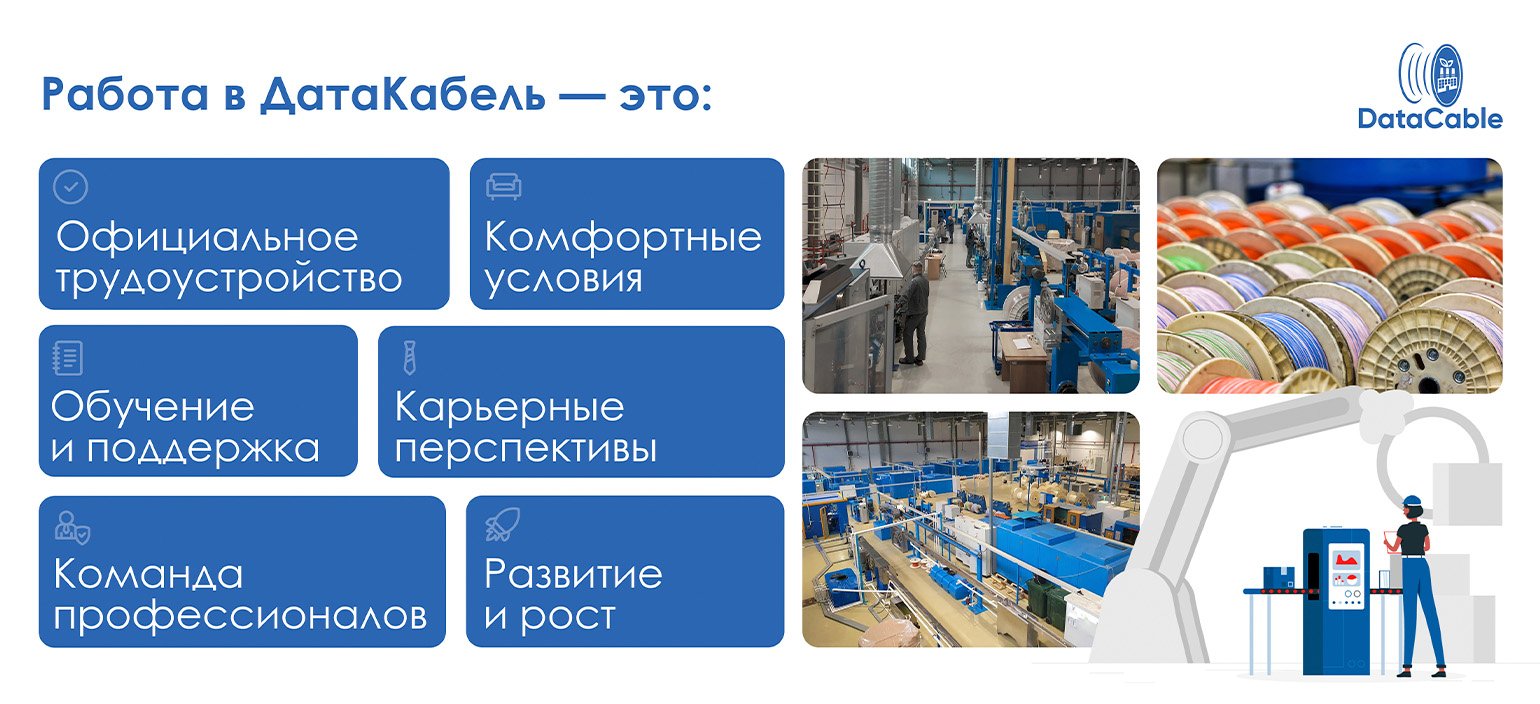 Работа в ДатаКабель — это:

DataCable

Официальное трудоустройство

Комфортные условия

Обучение и поддержка

Карьерные перспективы

Команда профессионалов

Развитие и рост